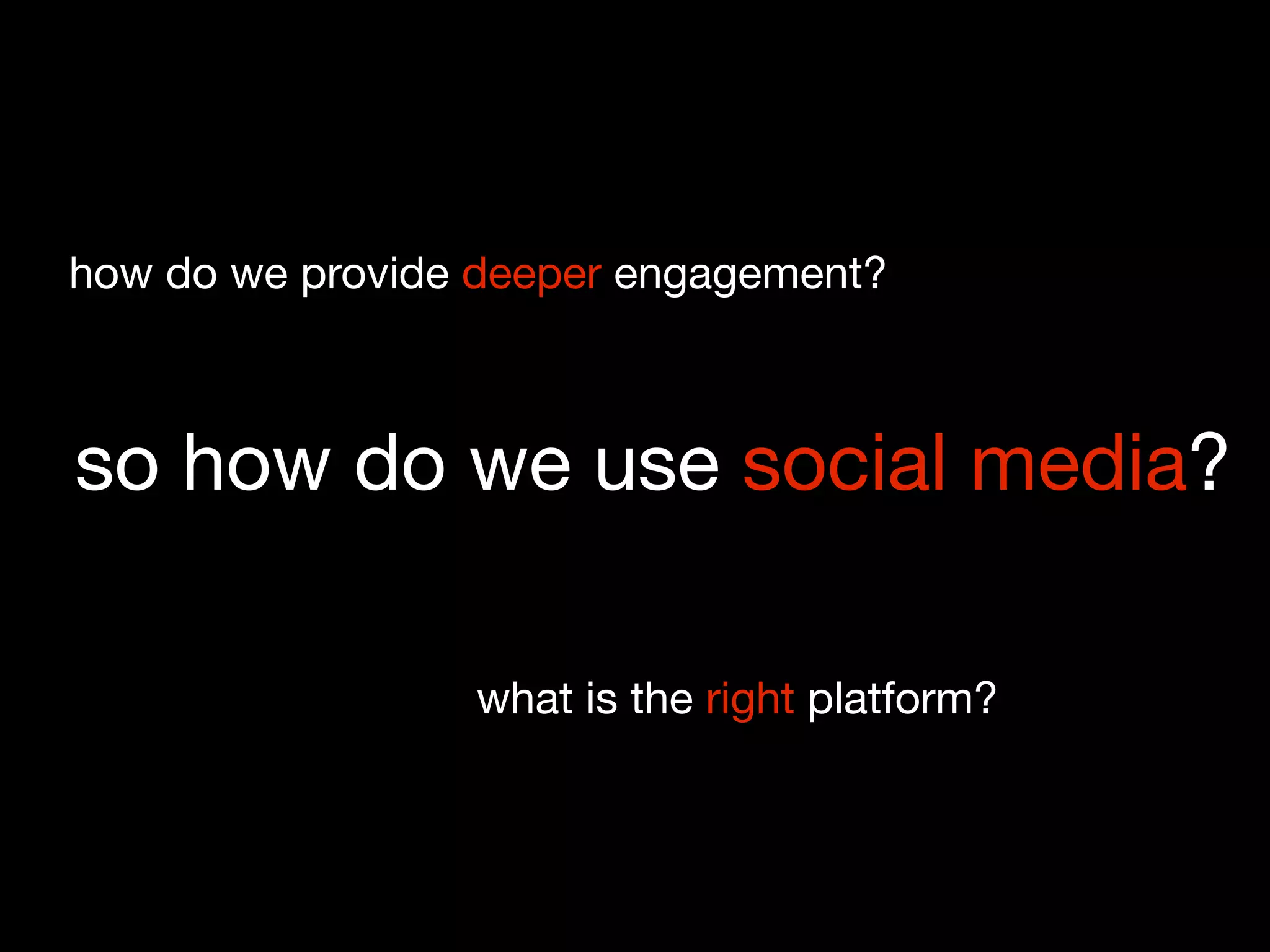 how do we provide deeper engagement?

so how do we use social media?

what is the right platform?